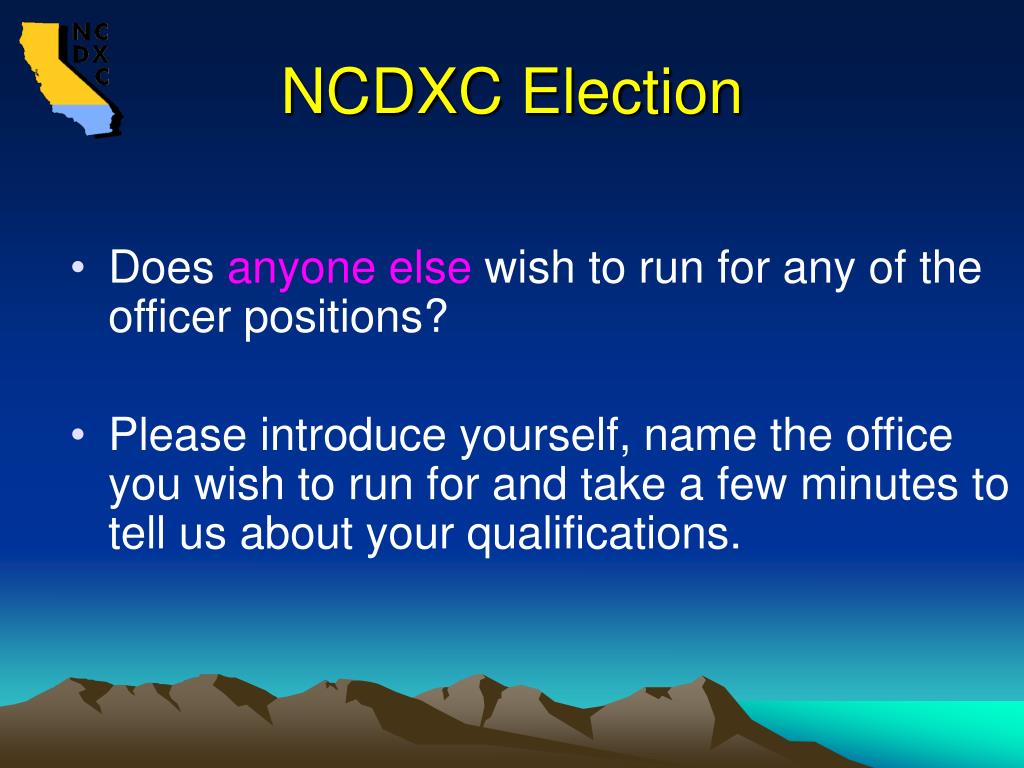 NC
DX
C

NCDXC Election

• Does anyone else wish to run for any of the officer positions?

• Please introduce yourself, name the office you wish to run for and take a few minutes to tell us about your qualifications.